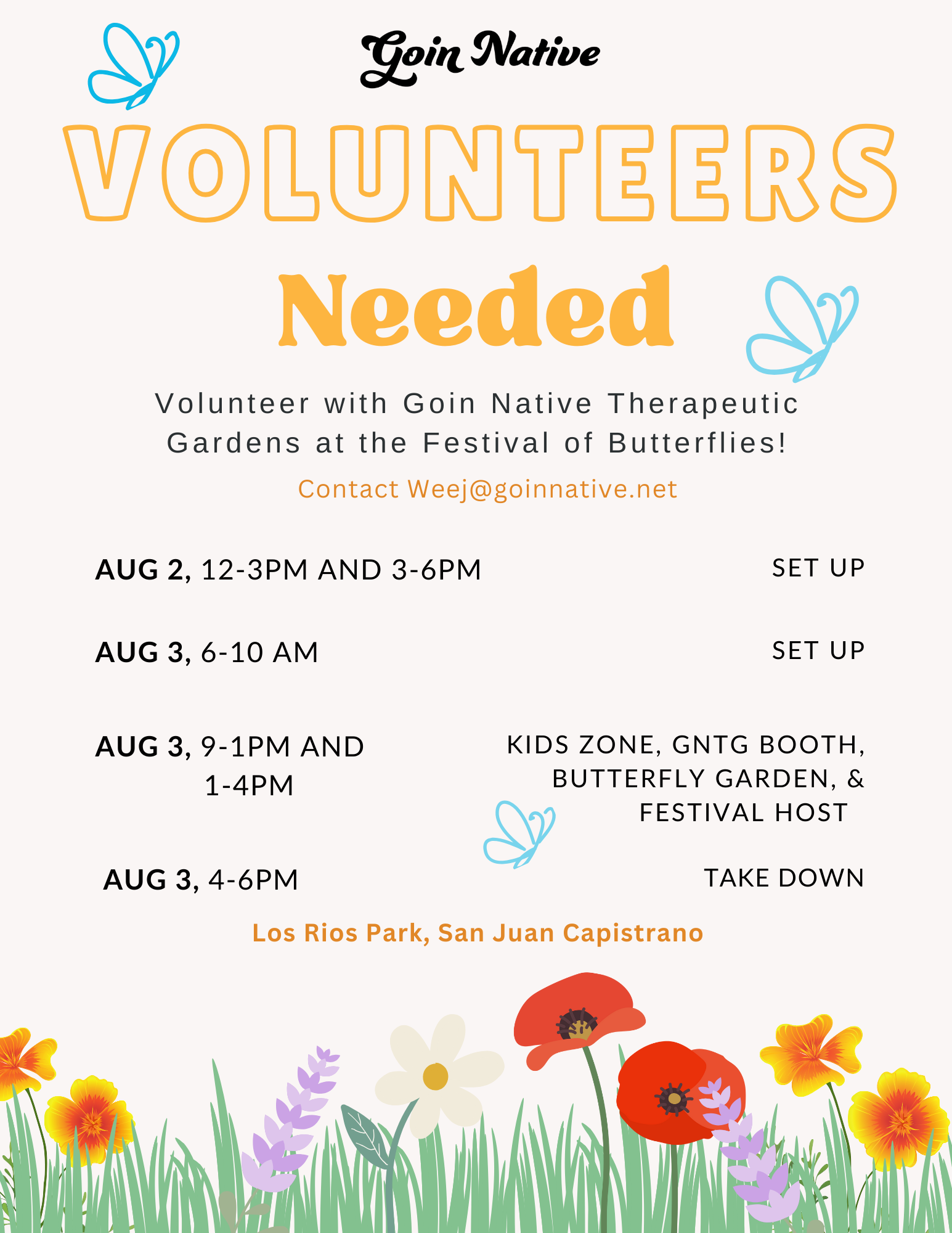 Goin Native

VOLUNTEERS

Needed

Volunteer with Goin Native Therapeutic Gardens at the Festival of Butterflies!

Contact Weej@goinnative.net

AUG 2, 12-3PM AND 3-6PM

SET UP

AUG 3, 6-10 AM

SET UP

AUG 3, 9-1PM AND 1-4PM

KIDS ZONE, GNTG BOOTH, BUTTERFLY GARDEN, & FESTIVAL HOST

AUG 3, 4-6PM

TAKE DOWN

Los Rios Park, San Juan Capistrano